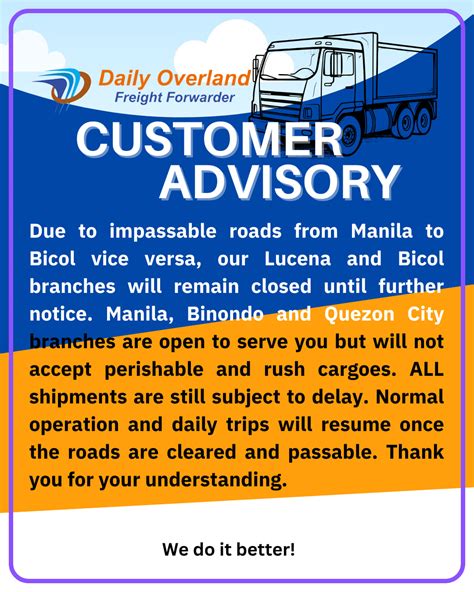 Daily Overland
Freight Forwarder

CUSTOMER ADVISORY

Due to impassable roads from Manila to Bicol vice versa, our Lucena and Bicol branches will remain closed until further notice. Manila, Binondo and Quezon City branches are open to serve you but will not accept perishable and rush cargoes. ALL shipments are still subject to delay. Normal operation and daily trips will resume once the roads are cleared and passable. Thank you for your understanding.

We do it better!